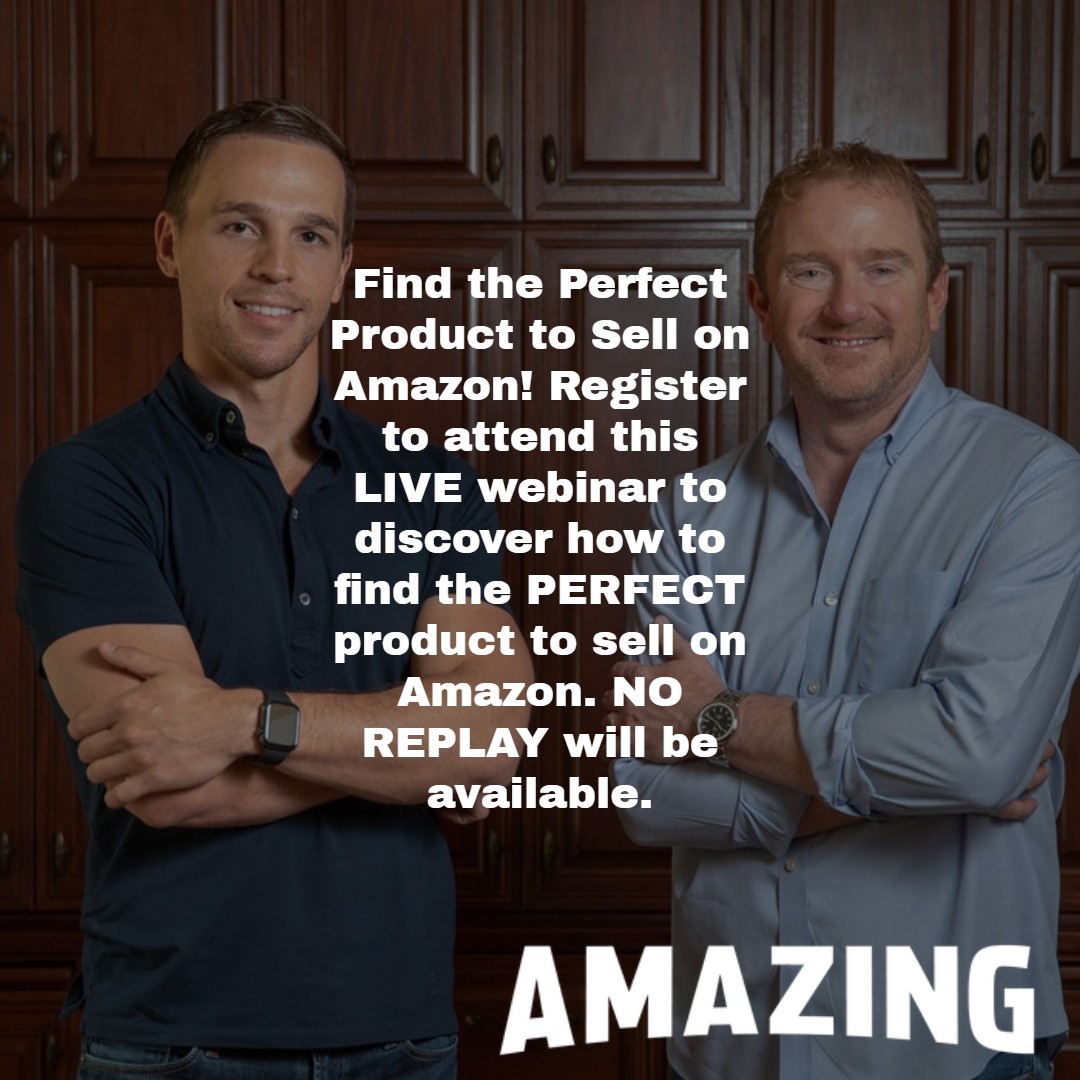 Find the Perfect Product to Sell on Amazon! Register to attend this LIVE webinar to discover how to find the PERFECT product to sell on Amazon. NO REPLAY will be available.

AMAZING